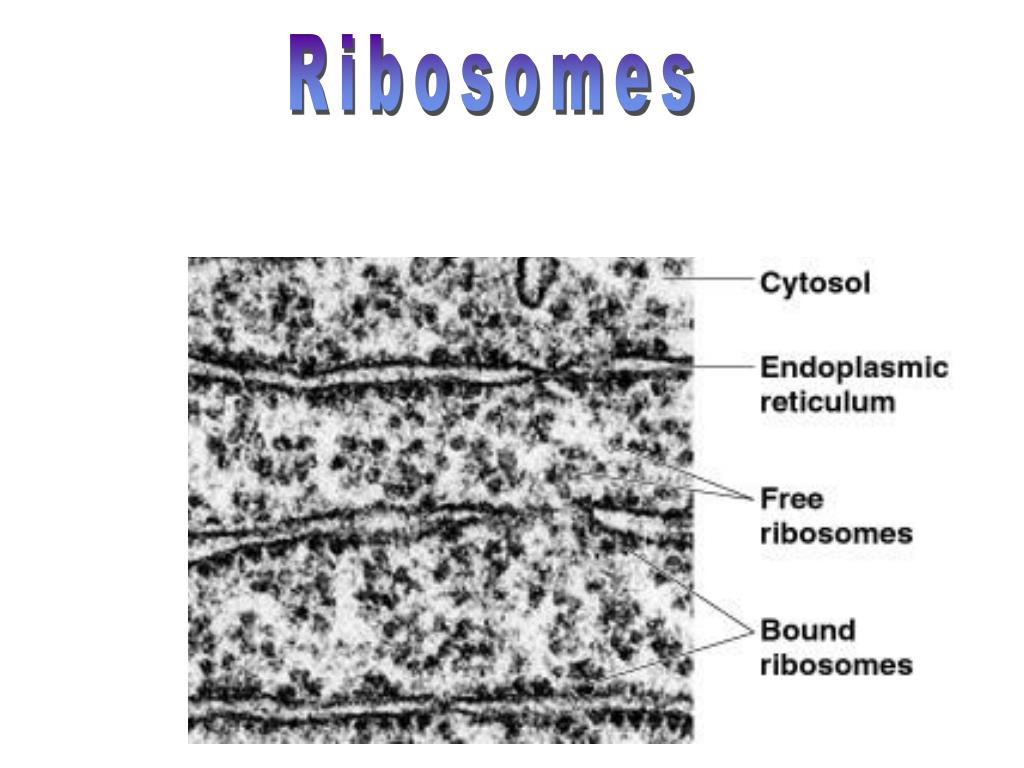 Ribosomes

Cytosol

Endoplasmic reticulum

Free ribosomes

Bound ribosomes